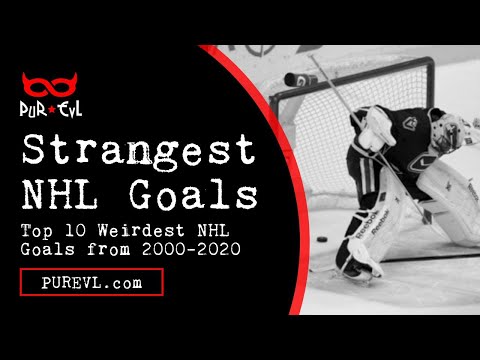 PUR★EVL

Strangest NHL Goals

Top 10 Weirdest NHL Goals from 2000-2020

PUREVL.com

Reebok

Reebok